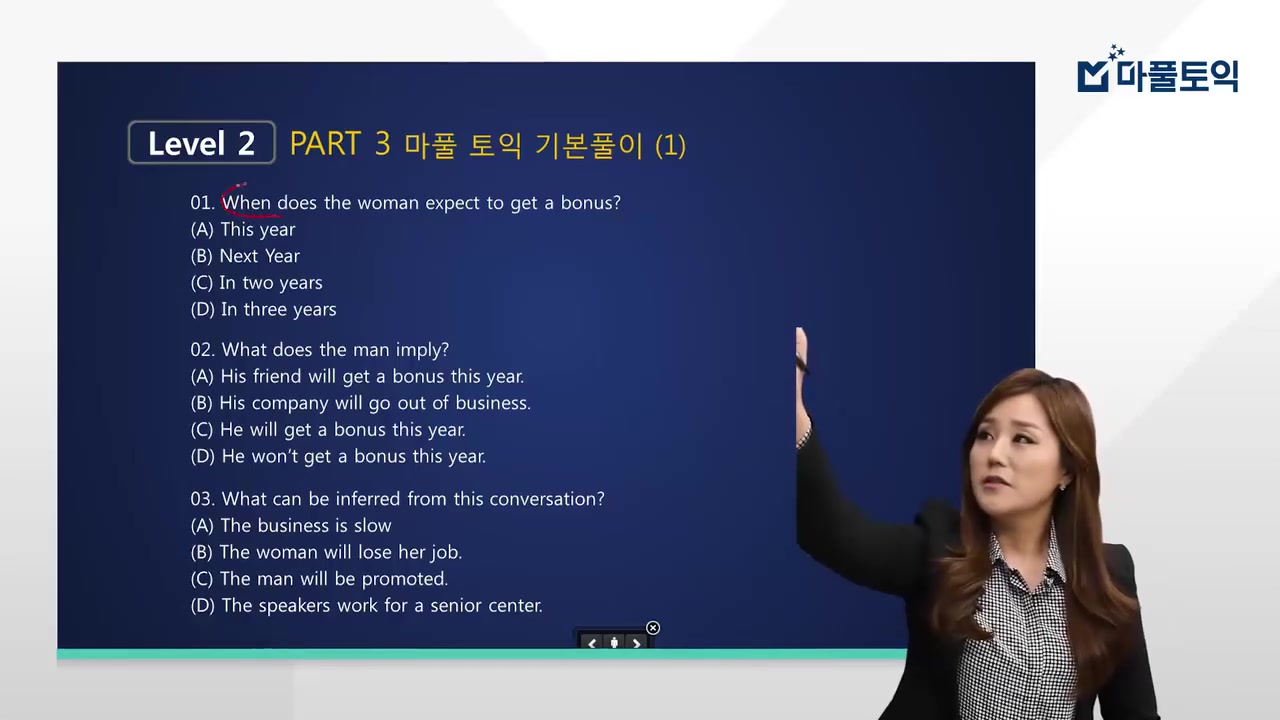 마풀토익

Level 2 PART 3 마풀 토익 기본풀이 (1)

01. When does the woman expect to get a bonus?
(A) This year
(B) Next Year
(C) In two years
(D) In three years

02. What does the man imply?
(A) His friend will get a bonus this year.
(B) His company will go out of business.
(C) He will get a bonus this year.
(D) He won't get a bonus this year.

03. What can be inferred from this conversation?
(A) The business is slow
(B) The woman will lose her job.
(C) The man will be promoted.
(D) The speakers work for a senior center.